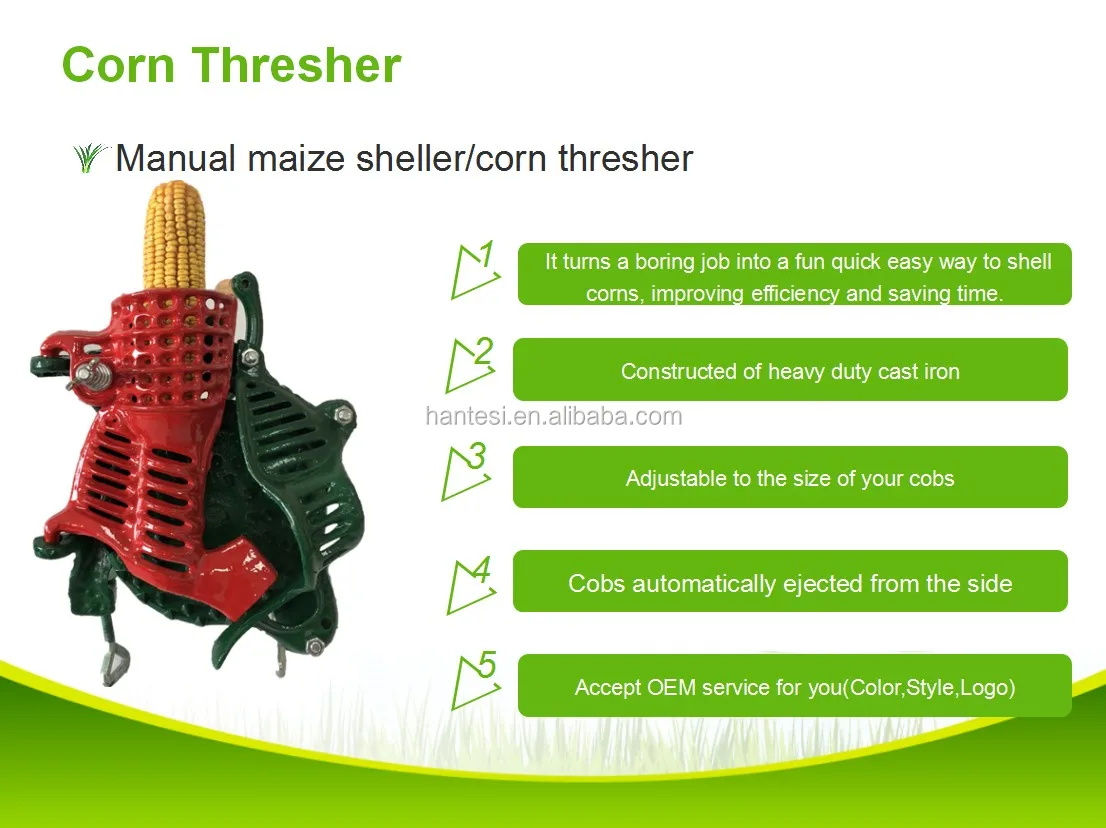 Corn Thresher

Manual maize sheller/corn thresher

1
It turns a boring job into a fun quick easy way to shell corns, improving efficiency and saving time.

2
Constructed of heavy duty cast iron

hantesi.en.alibaba.com

3
Adjustable to the size of your cobs

4
Cobs automatically ejected from the side

5
Accept OEM service for you(Color,Style,Logo)